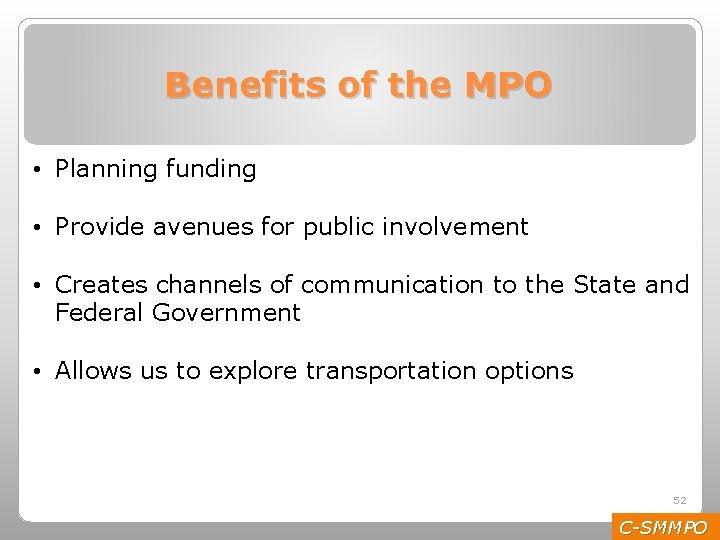 Benefits of the MPO

• Planning funding

• Provide avenues for public involvement

• Creates channels of communication to the State and Federal Government

• Allows us to explore transportation options

52

C-SMMPO